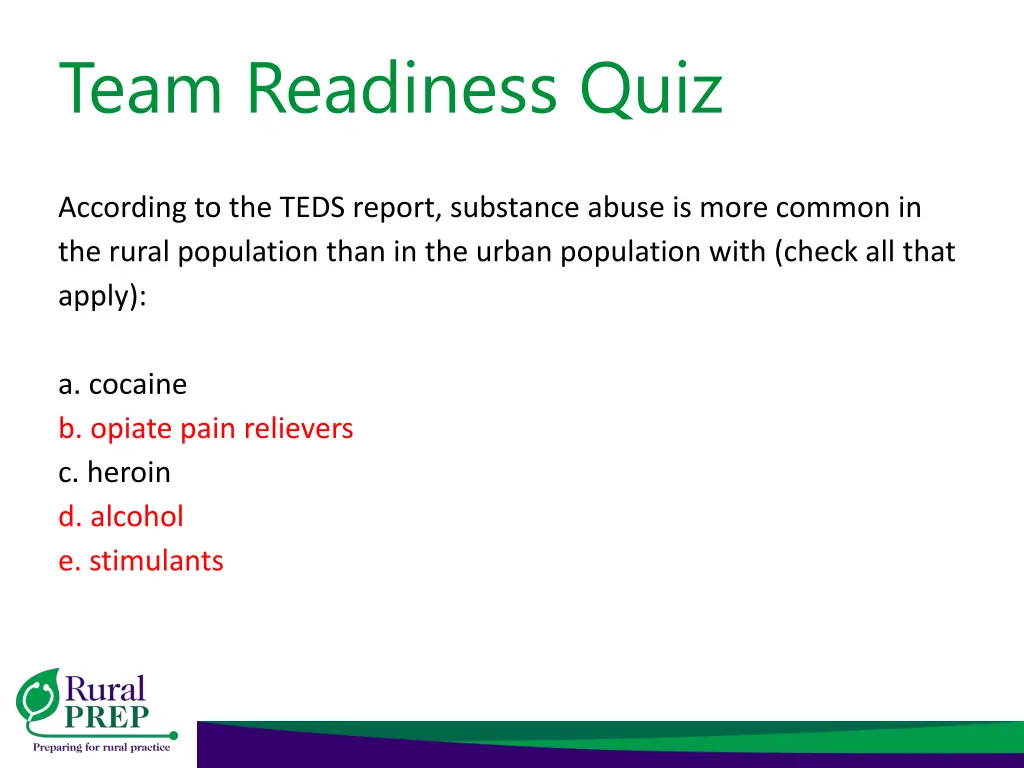 Team Readiness Quiz

According to the TEDS report, substance abuse is more common in the rural population than in the urban population with (check all that apply):

a. cocaine
b. opiate pain relievers
c. heroin
d. alcohol
e. stimulants

Rural PREP
Preparing for rural practice